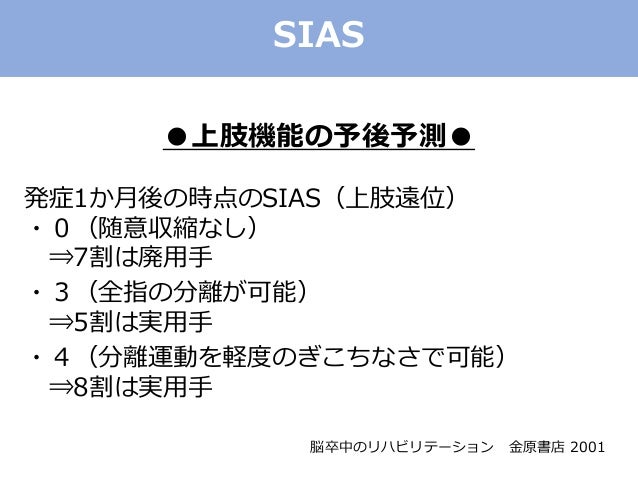 SIAS

●上肢機能の予後予測●

発症1か月後の時点のSIAS（上肢遠位）
・０（随意収縮なし）
⇒7割は廃用手
・３（全指の分離が可能）
⇒5割は実用手
・４（分離運動を軽度のぎこちなさで可能）
⇒8割は実用手

脳卒中のリハビリテーション　金原書店 2001